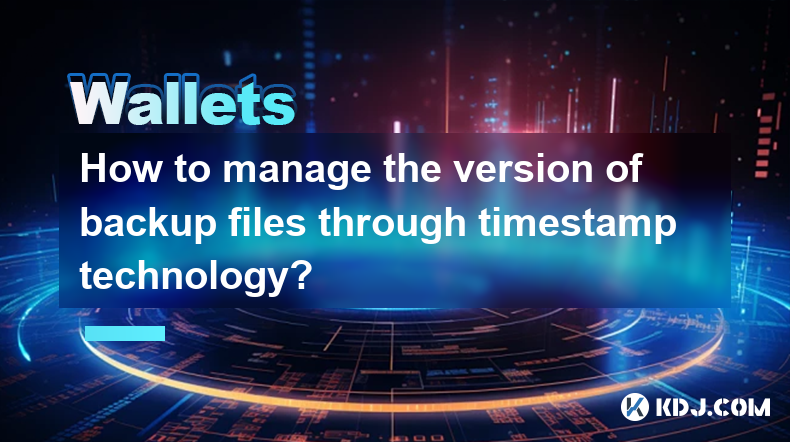 Wallets

How to manage the version of backup files through timestamp technology?

KDJ.COM